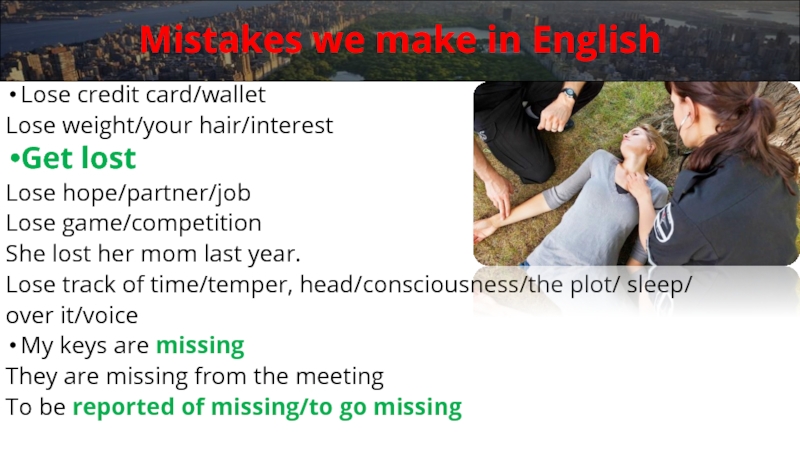 Mistakes we make in English

•Lose credit card/wallet
Lose weight/your hair/interest

•Get lost
Lose hope/partner/job
Lose game/competition
She lost her mom last year.
Lose track of time/temper, head/consciousness/the plot/ sleep/ over it/voice

•My keys are missing
They are missing from the meeting
To be reported of missing/to go missing